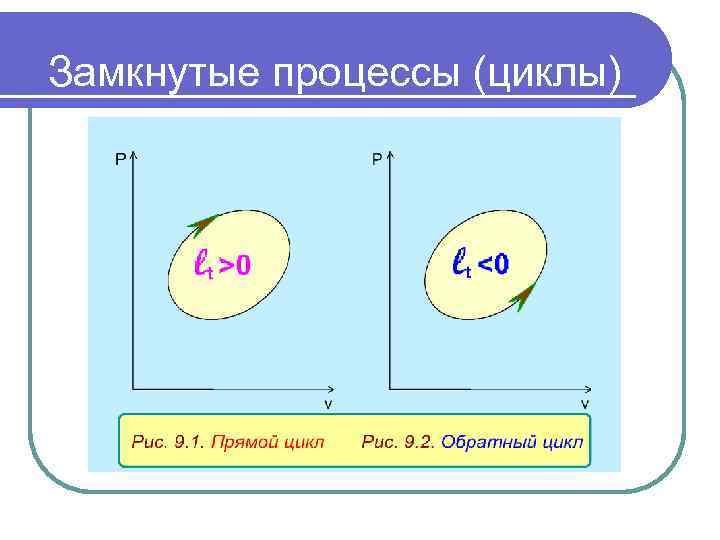 Замкнутые процессы (циклы)

P

$\ell_t > 0$

v

P

$\ell_t < 0$

v

Рис. 9.1. Прямой цикл Рис. 9.2. Обратный цикл